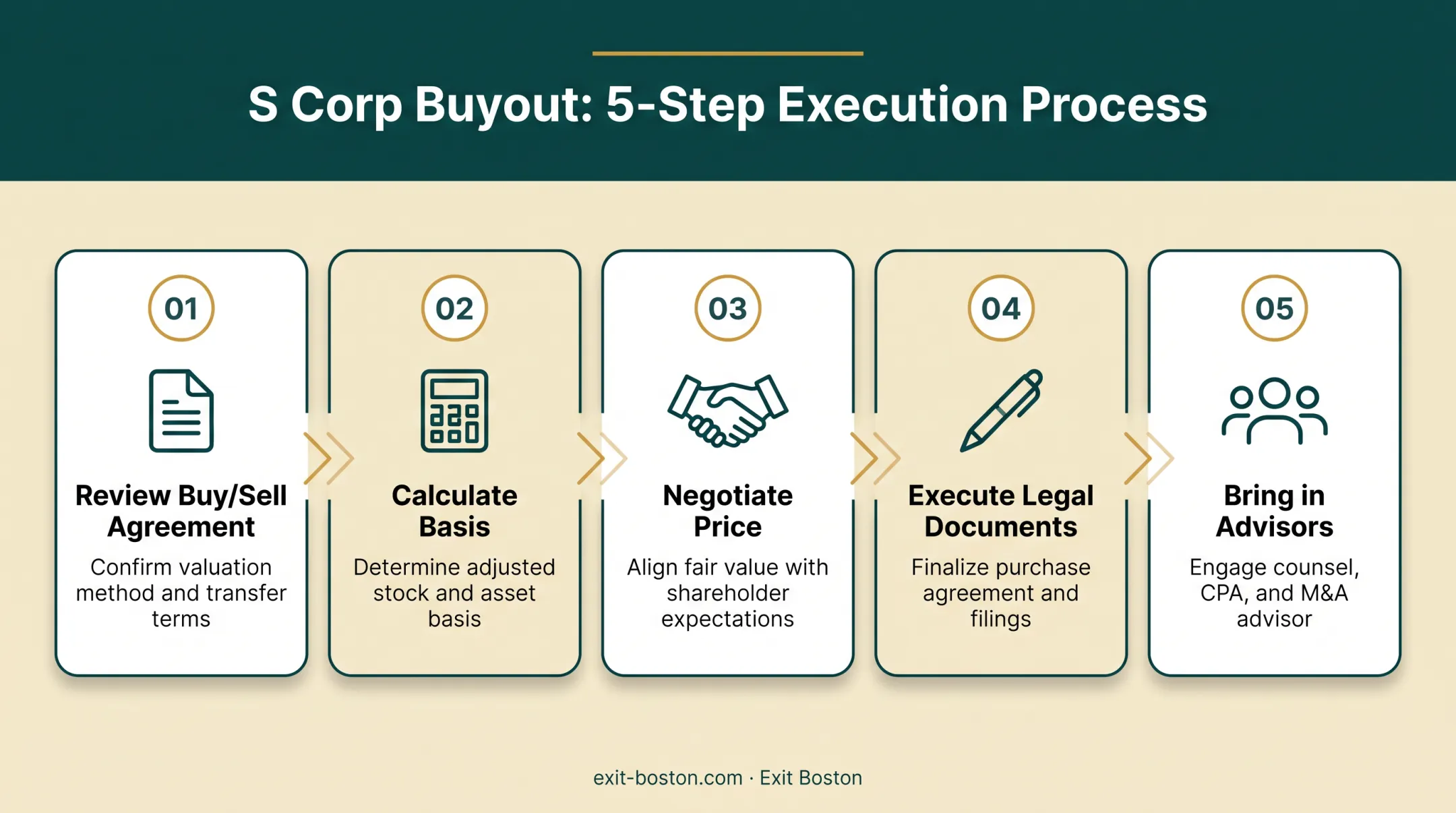 S Corp Buyout: 5-Step Execution Process

01

Review Buy/Sell Agreement

Confirm valuation method and transfer terms

02

Calculate Basis

Determine adjusted stock and asset basis

03

Negotiate Price

Align fair value with shareholder expectations

04

Execute Legal Documents

Finalize purchase agreement and filings

05

Bring in Advisors

Engage counsel, CPA, and M&A advisor

exit-boston.com · Exit Boston